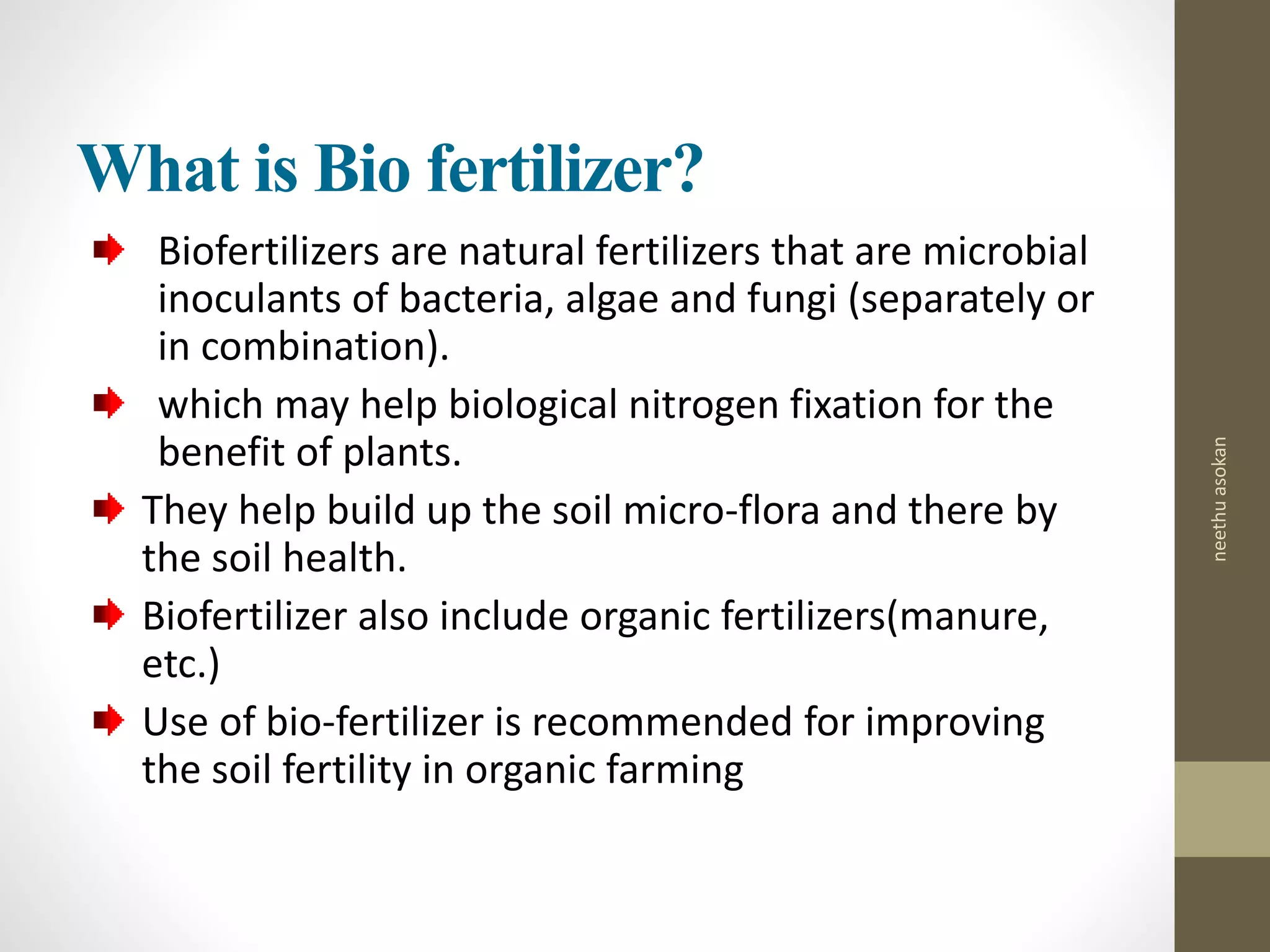 What is Bio fertilizer?

Biofertilizers are natural fertilizers that are microbial inoculants of bacteria, algae and fungi (separately or in combination).

which may help biological nitrogen fixation for the benefit of plants.

They help build up the soil micro-flora and there by the soil health.

Biofertilizer also include organic fertilizers(manure, etc.)

Use of bio-fertilizer is recommended for improving the soil fertility in organic farming

neethu asokan